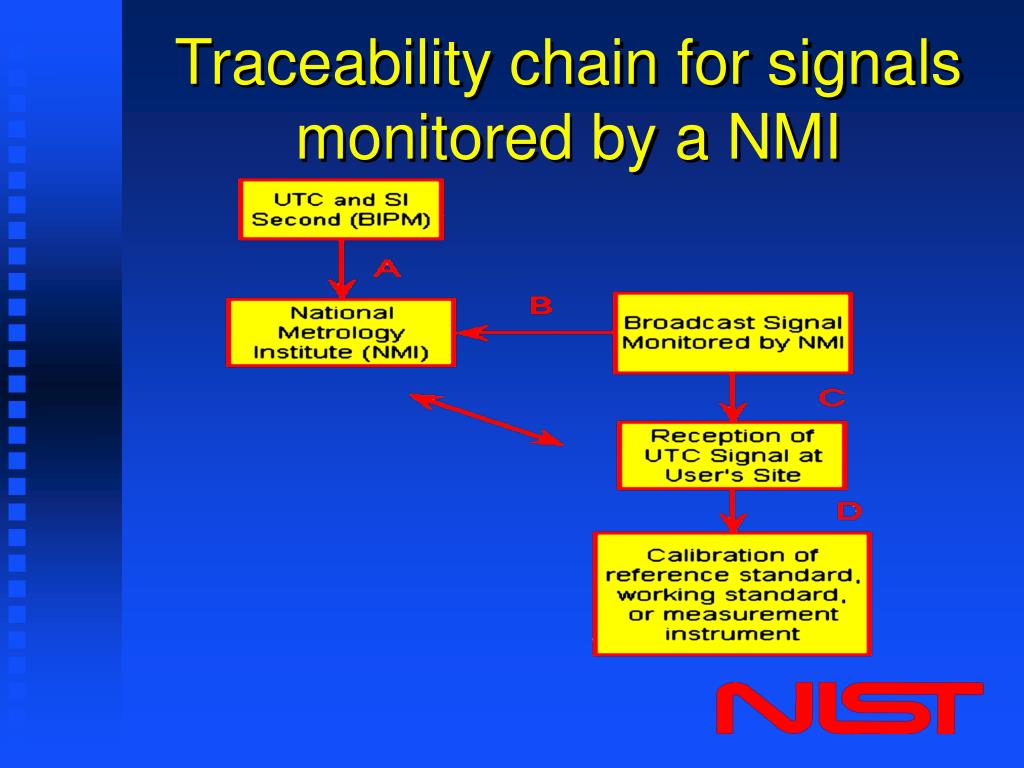 Traceability chain for signals monitored by a NMI

UTC and SI Second (BIPM)

A

National Metrology Institute (NMI)

B

Broadcast Signal Monitored by NMI

C

Reception of UTC Signal at User's Site

D

Calibration of reference standard, working standard, or measurement instrument

NIST